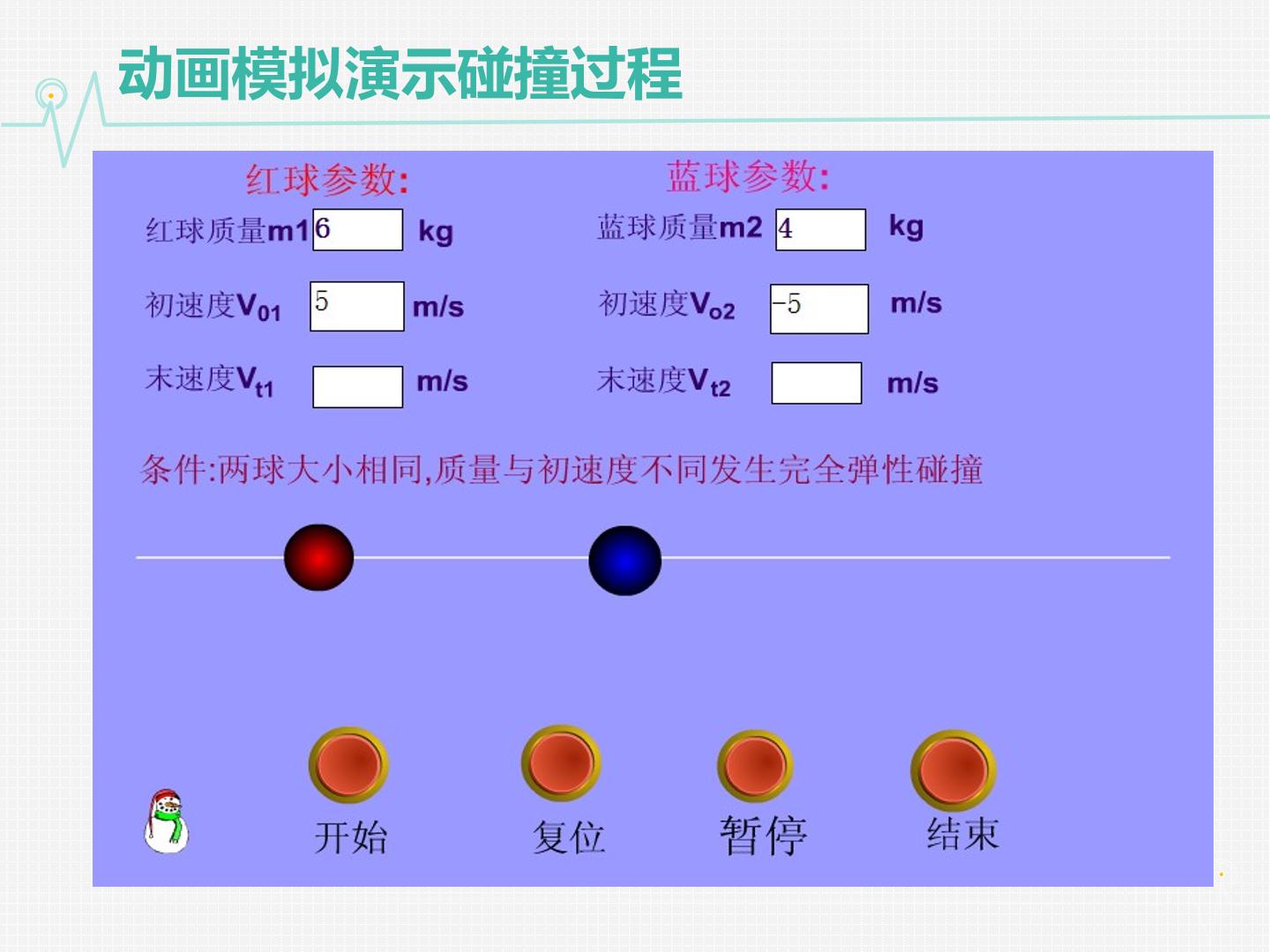 动画模拟演示碰撞过程

红球参数:

红球质量m1 6 kg

初速度$V_{01}$ 5 m/s

末速度$V_{t1}$ m/s

蓝球参数:

蓝球质量m2 4 kg

初速度$V_{o2}$ -5 m/s

末速度$V_{t2}$ m/s

条件:两球大小相同,质量与初速度不同发生完全弹性碰撞

开始 复位 暂停 结束